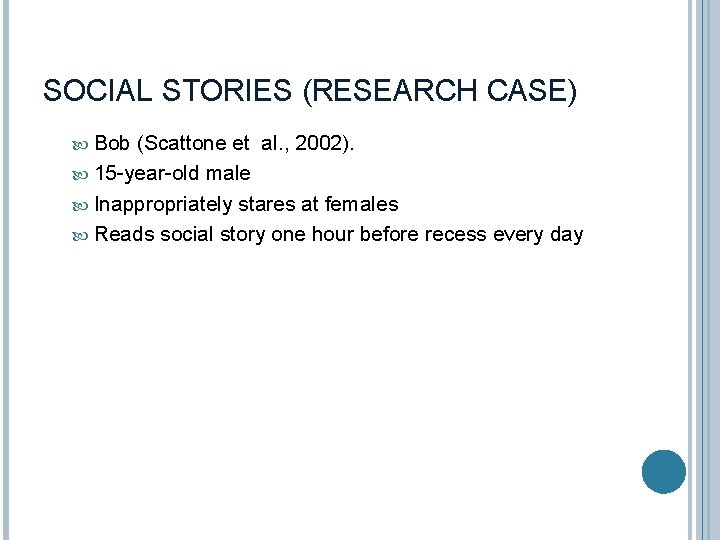 SOCIAL STORIES (RESEARCH CASE)

Bob (Scattone et al., 2002).

15-year-old male

Inappropriately stares at females

Reads social story one hour before recess every day